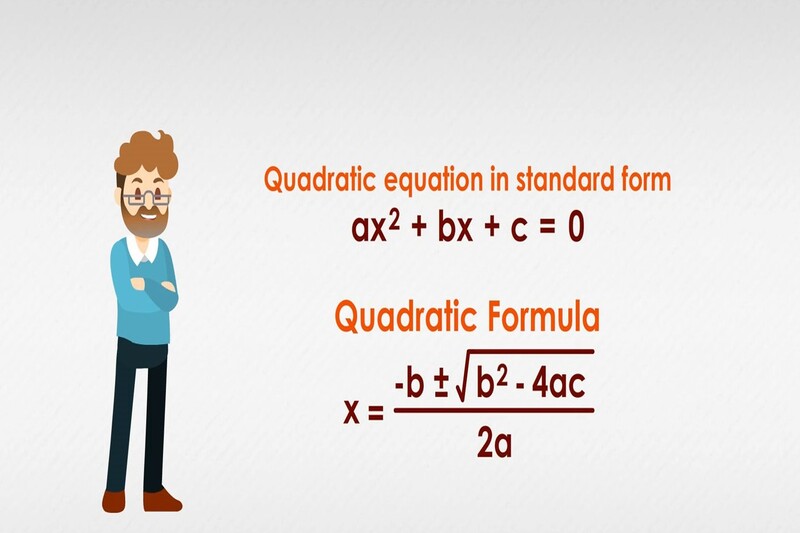 Quadratic equation in standard form

$ax^2 + bx + c = 0$

Quadratic Formula

$x = \frac{-b \pm \sqrt{b^2 - 4ac}}{2a}$